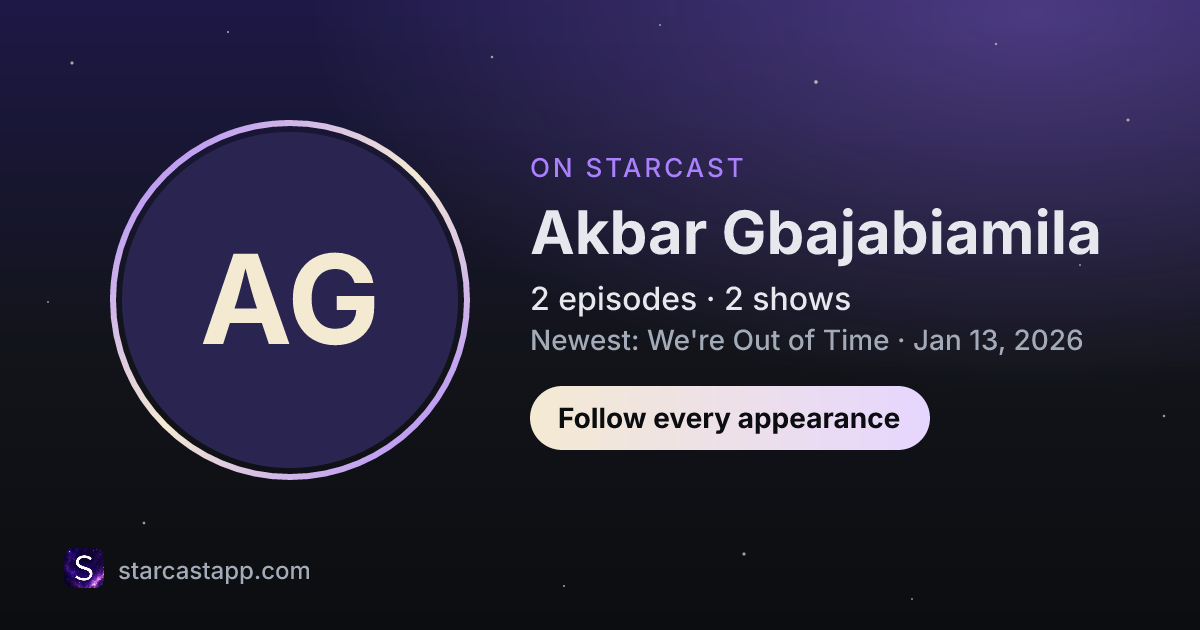 AG

ON STARCAST

Akbar Gbajabiamila

2 episodes · 2 shows

Newest: We're Out of Time · Jan 13, 2026

Follow every appearance

S

starcastapp.com